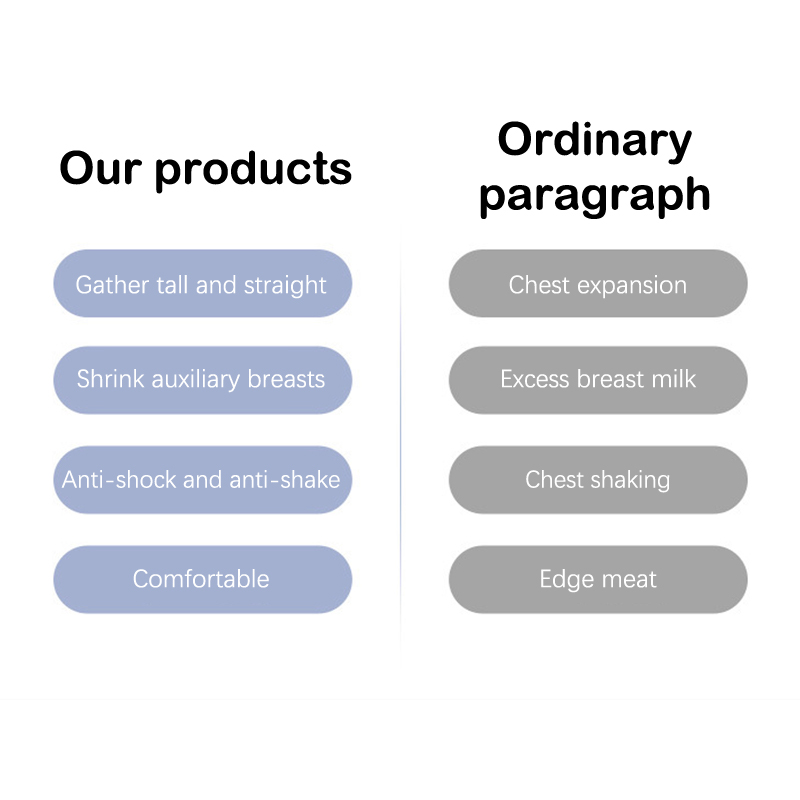 Our products

Gather tall and straight

Shrink auxiliary breasts

Anti-shock and anti-shake

Comfortable

Ordinary paragraph

Chest expansion

Excess breast milk

Chest shaking

Edge meat